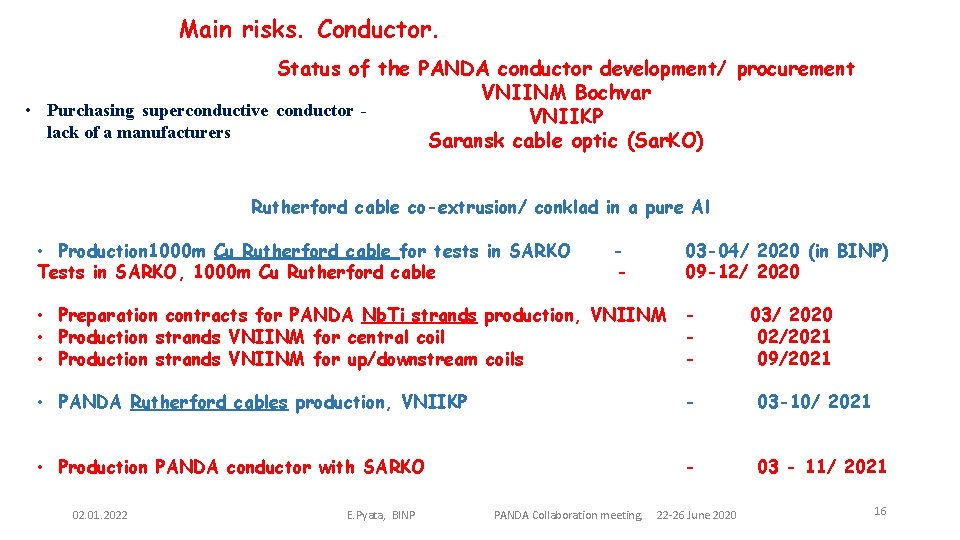 Main risks. Conductor.

• Purchasing superconductive conductor - lack of a manufacturers

Status of the PANDA conductor development/ procurement
VNIINM Bochvar
VNIIKP
Saransk cable optic (SarKO)

Rutherford cable co-extrusion/ conklad in a pure Al

• Production1000m Cu Rutherford cable for tests in SARKO - 03-04/ 2020 (in BINP)
Tests in SARKO, 1000m Cu Rutherford cable - 09-12/ 2020

• Preparation contracts for PANDA NbTi strands production, VNIINM - 03/ 2020
• Production strands VNIINM for central coil - 02/2021
• Production strands VNIINM for up/downstream coils - 09/2021

• PANDA Rutherford cables production, VNIIKP - 03-10/ 2021

• Production PANDA conductor with SARKO - 03 - 11/ 2021

02.01.2022 E.Pyata, BINP PANDA Collaboration meeting, 22-26 June 2020 16